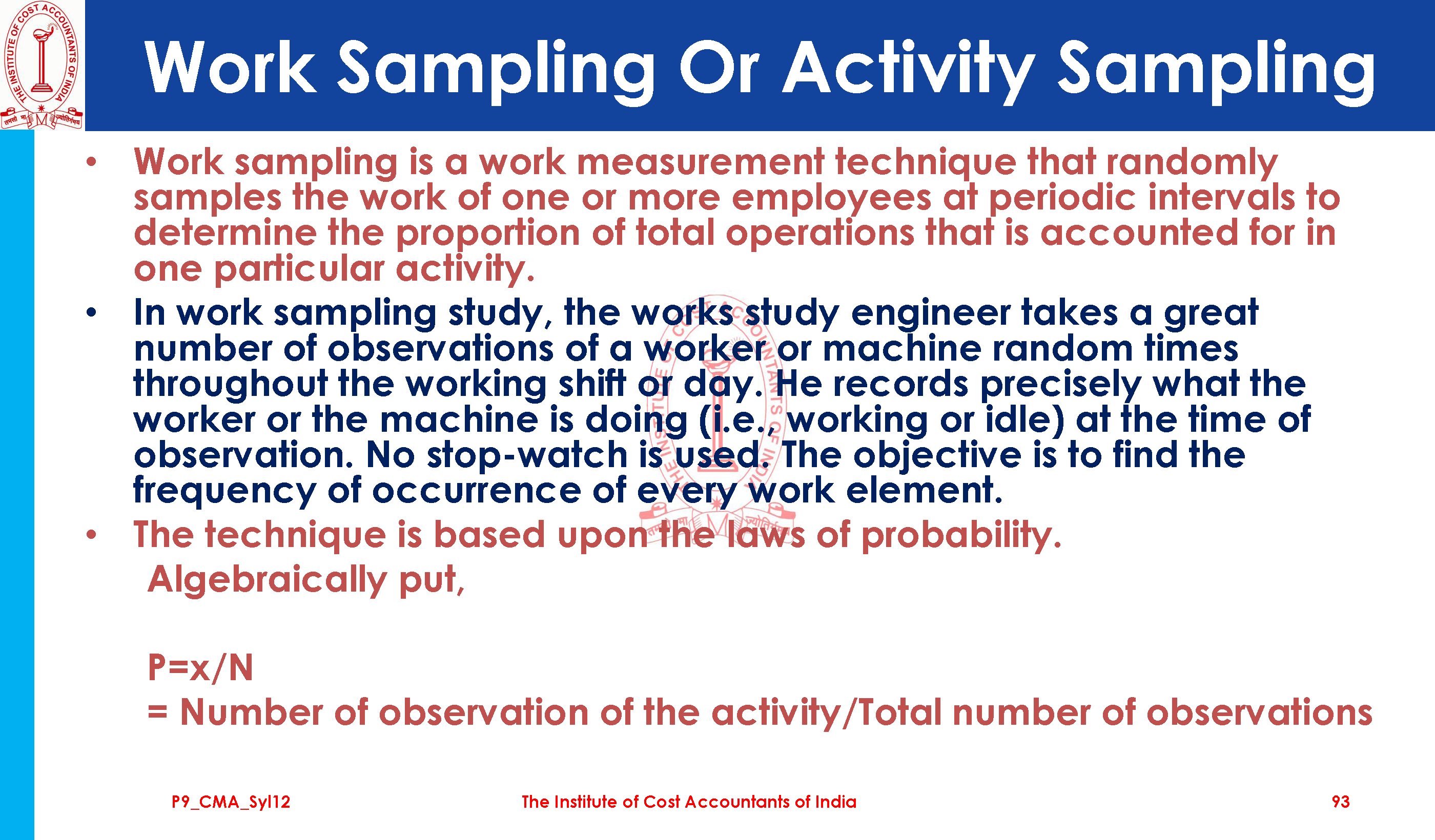 THE INSTITUTE OF COST ACCOUNTANTS OF INDIA

Work Sampling Or Activity Sampling

• Work sampling is a work measurement technique that randomly samples the work of one or more employees at periodic intervals to determine the proportion of total operations that is accounted for in one particular activity.

• In work sampling study, the works study engineer takes a great number of observations of a worker or machine random times throughout the working shift or day. He records precisely what the worker or the machine is doing (i.e., working or idle) at the time of observation. No stop-watch is used. The objective is to find the frequency of occurrence of every work element.

• The technique is based upon the laws of probability.

Algebraically put,

P=x/N

= Number of observation of the activity/Total number of observations

P9_CMA_Syl12 The Institute of Cost Accountants of India 93